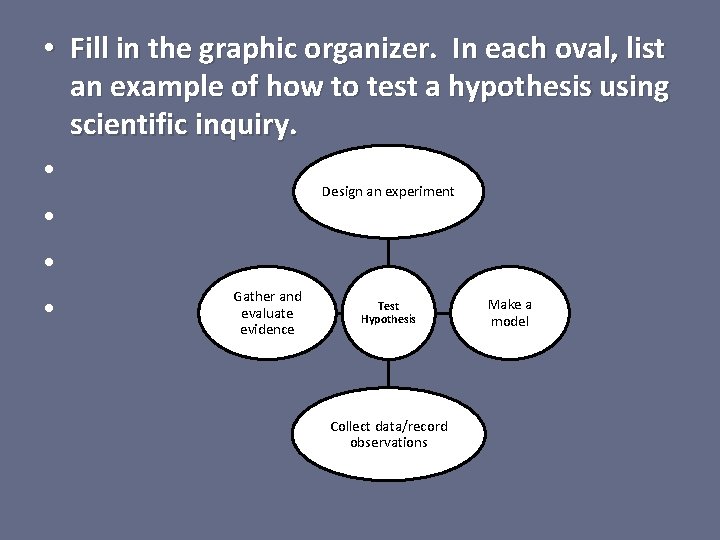 • Fill in the graphic organizer. In each oval, list an example of how to test a hypothesis using scientific inquiry.
•
•
•
•

Design an experiment

Gather and evaluate evidence

Test Hypothesis

Make a model

Collect data/record observations